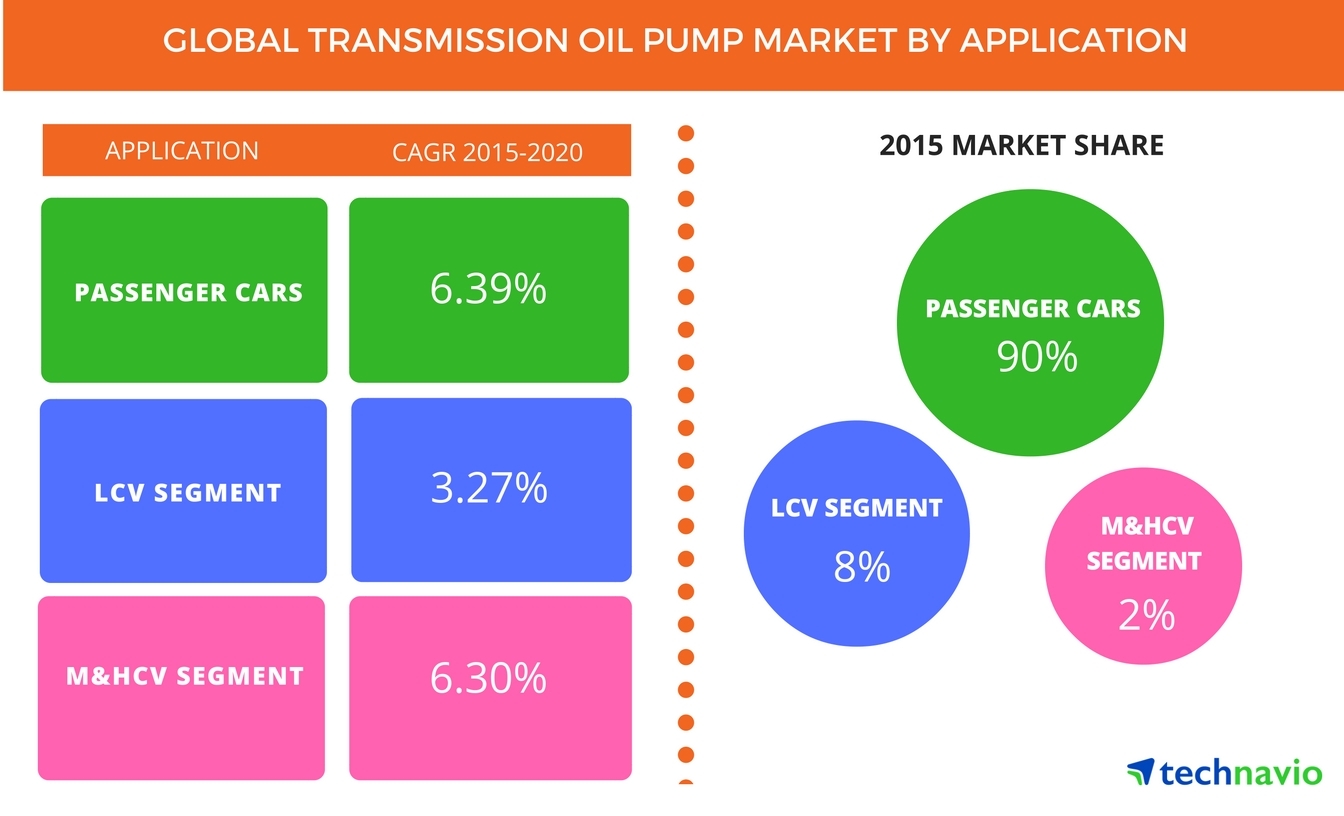 GLOBAL TRANSMISSION OIL PUMP MARKET BY APPLICATION

| APPLICATION | CAGR 2015-2020 |
|---|---|
| PASSENGER CARS | 6.39% |
| LCV SEGMENT | 3.27% |
| M&HCV SEGMENT | 6.30% |

2015 MARKET SHARE

PASSENGER CARS
90%

LCV SEGMENT
8%

M&HCV SEGMENT
2%

technavio